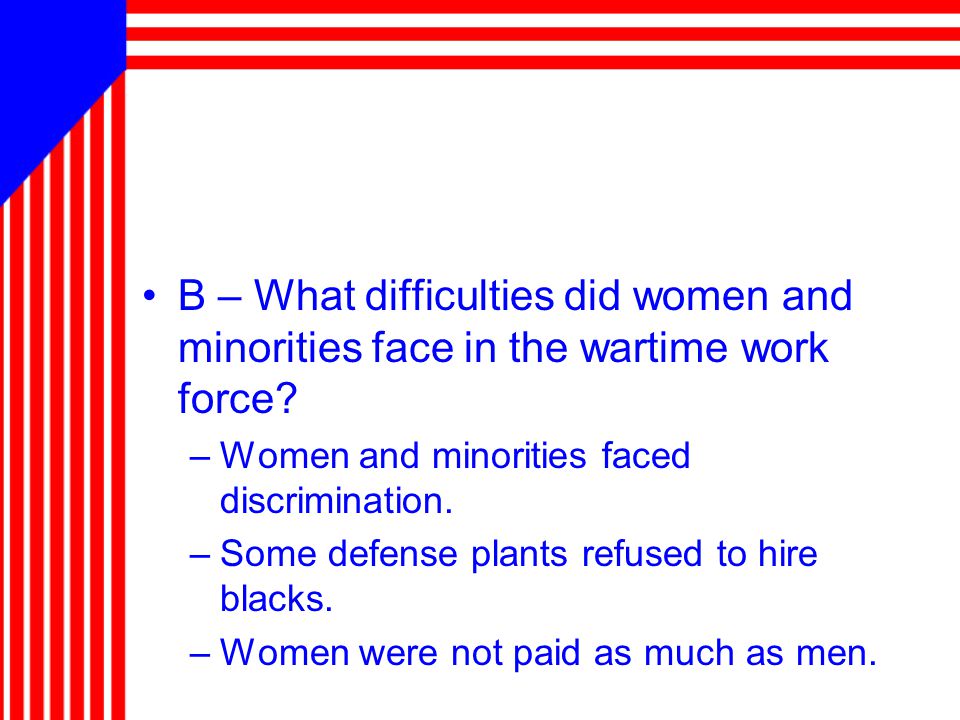 • B – What difficulties did women and minorities face in the wartime work force?

– Women and minorities faced discrimination.

– Some defense plants refused to hire blacks.

– Women were not paid as much as men.